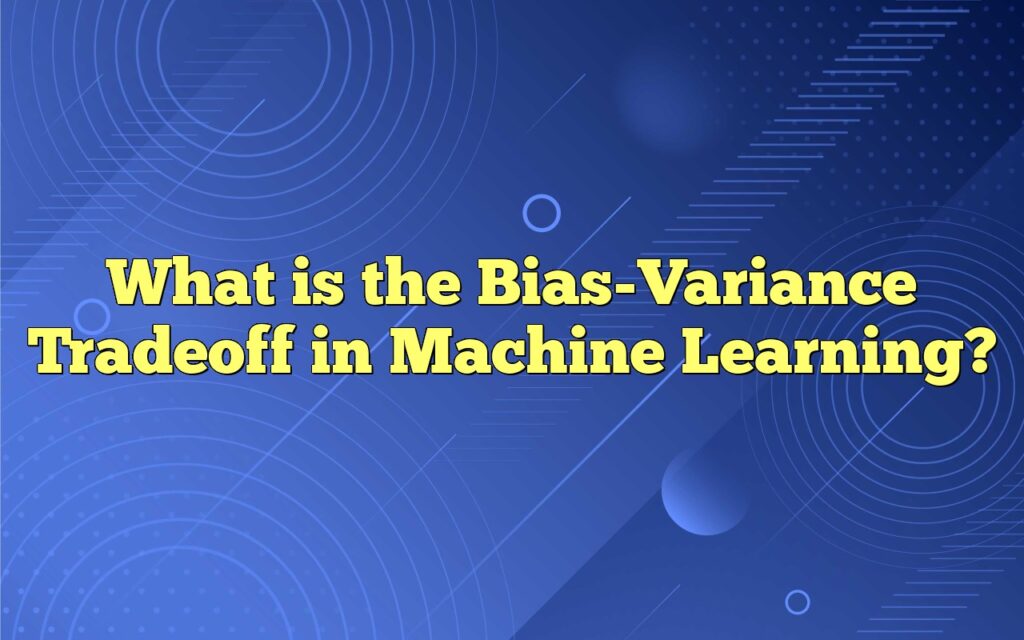 What is the Bias-Variance Tradeoff in Machine Learning?